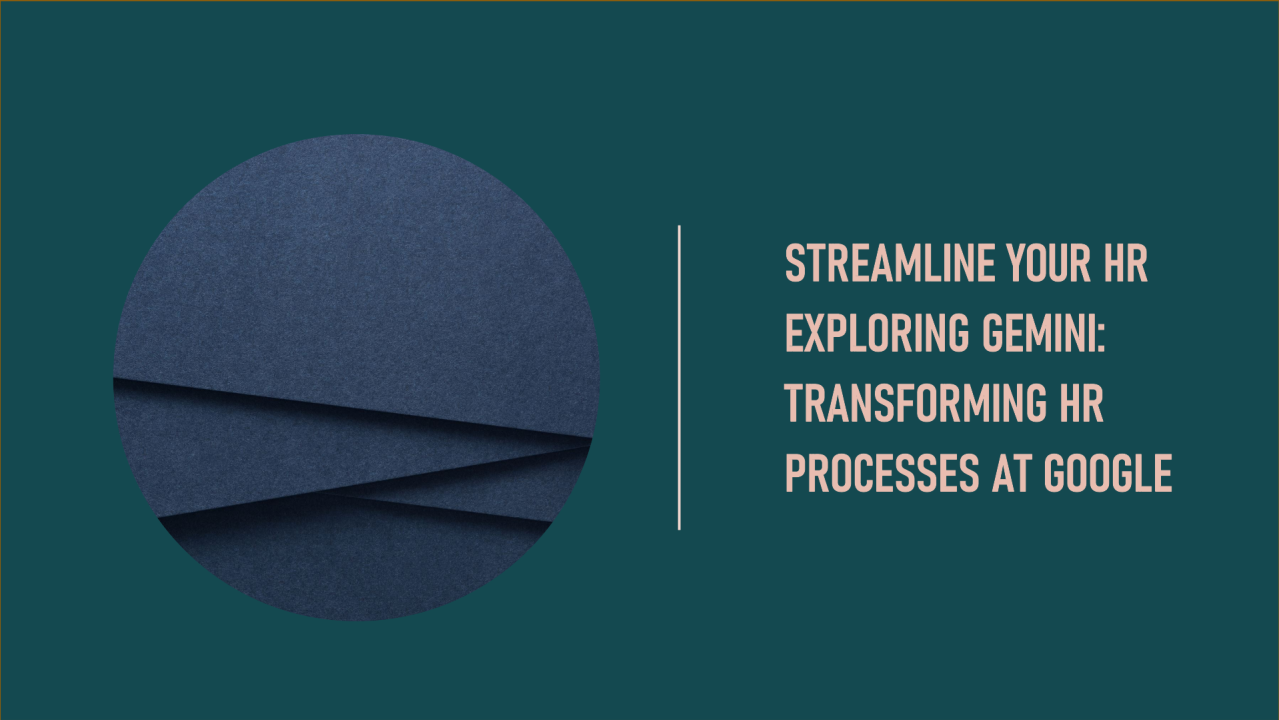 STREAMLINE YOUR HR EXPLORING GEMINI: TRANSFORMING HR PROCESSES AT GOOGLE